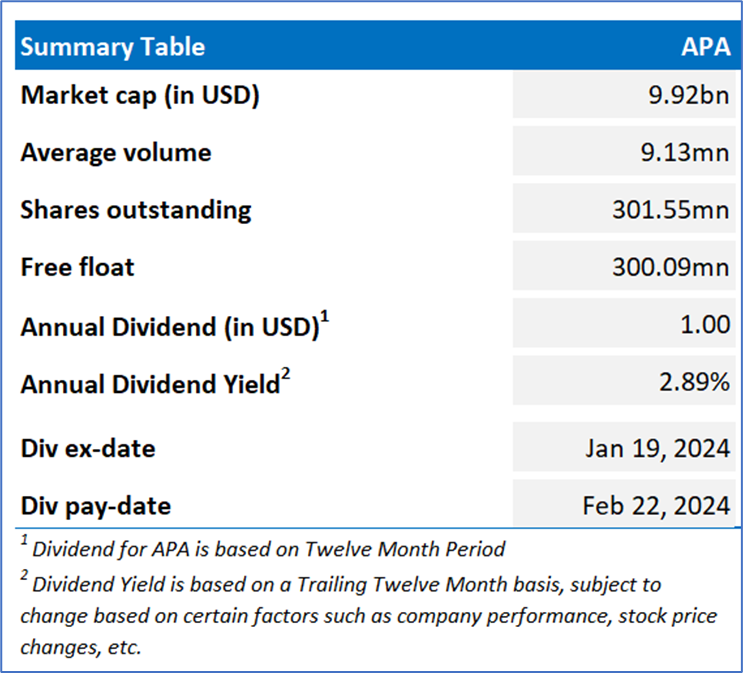 | Summary Table | APA |
|---|---|
| Market cap (in USD) | 9.92bn |
| Average volume | 9.13mn |
| Shares outstanding | 301.55mn |
| Free float | 300.09mn |
| Annual Dividend (in USD)$^1$ | 1.00 |
| Annual Dividend Yield$^2$ | 2.89% |
| Div ex-date | Jan 19, 2024 |
| Div pay-date | Feb 22, 2024 |

$^1$ Dividend for APA is based on Twelve Month Period

$^2$ Dividend Yield is based on a Trailing Twelve Month basis, subject to change based on certain factors such as company performance, stock price changes, etc.